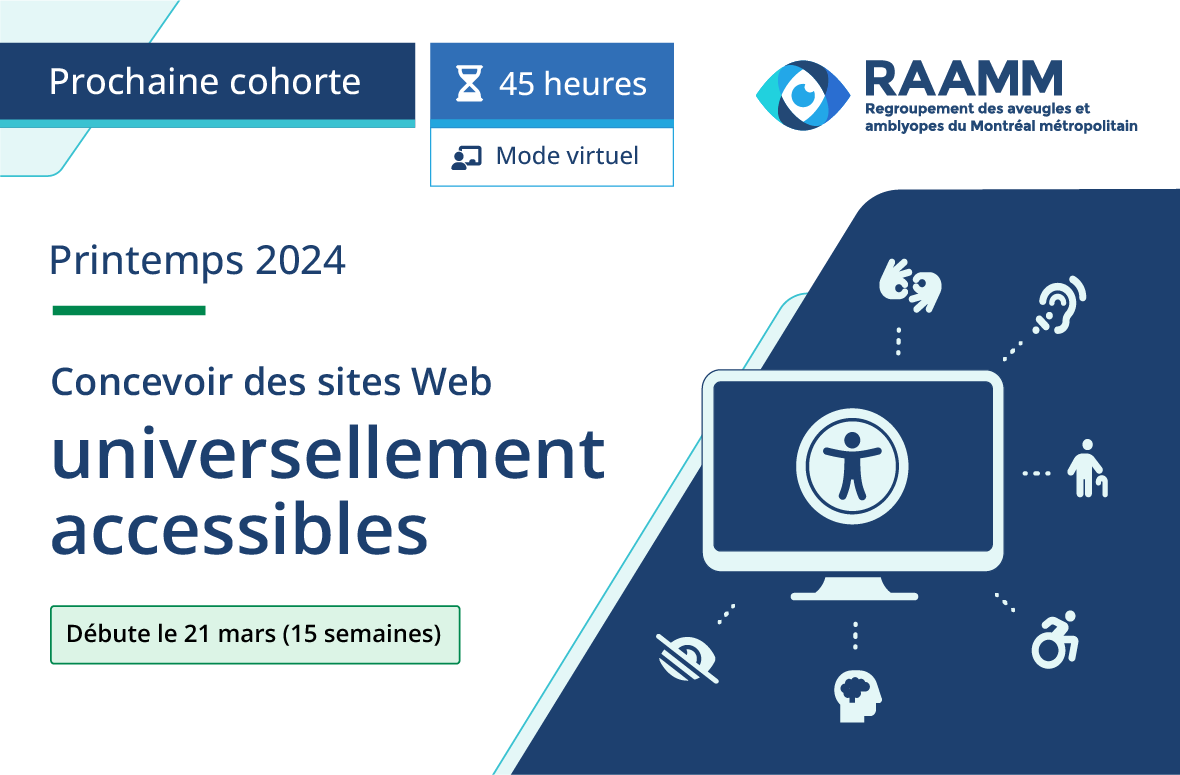 Prochaine cohorte

45 heures

Mode virtuel

RAAMM
Regroupement des aveugles et amblyopes du Montréal métropolitain

Printemps 2024

Concevoir des sites Web
universellement accessibles

Débute le 21 mars (15 semaines)